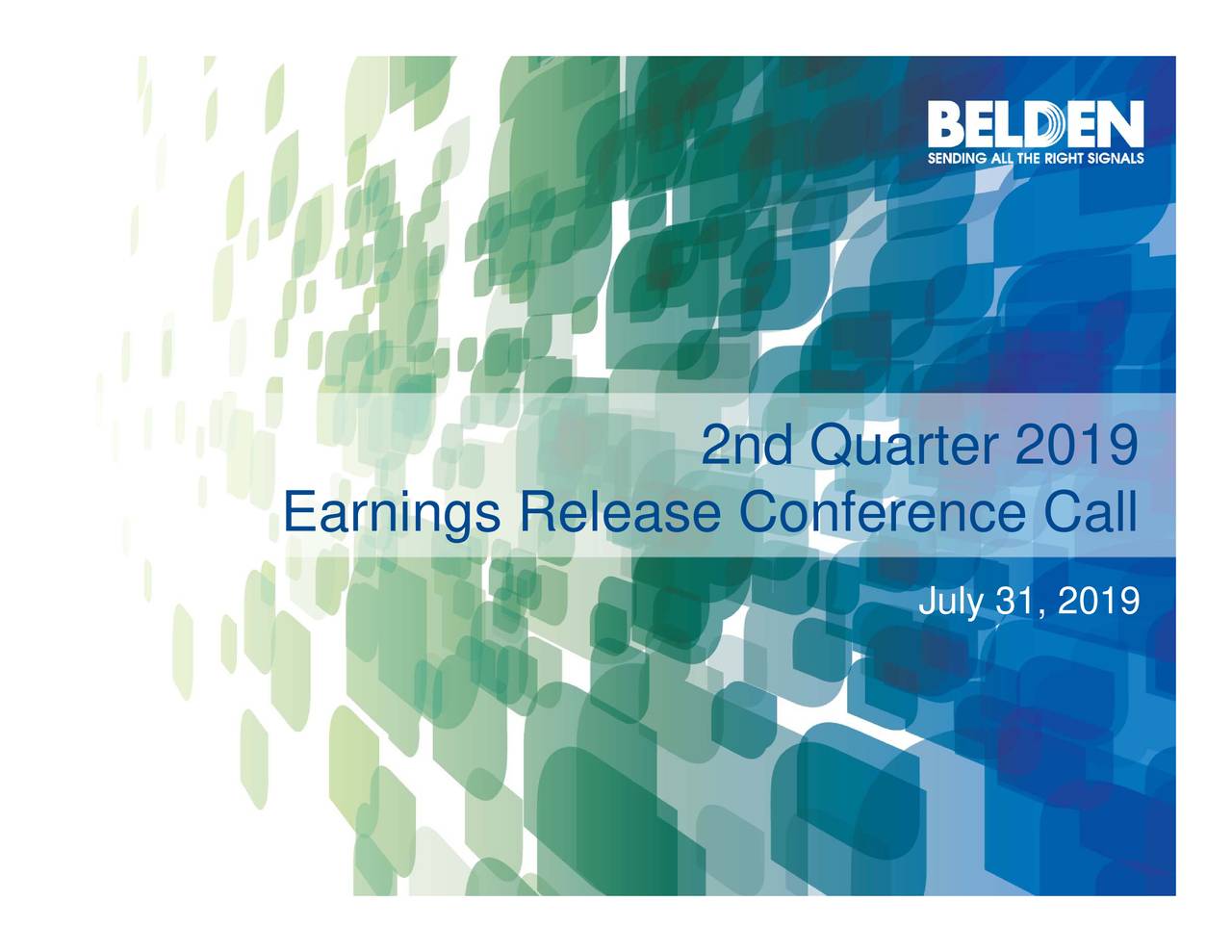 BELDEN
SENDING ALL THE RIGHT SIGNALS

2nd Quarter 2019
Earnings Release Conference Call

July 31, 2019